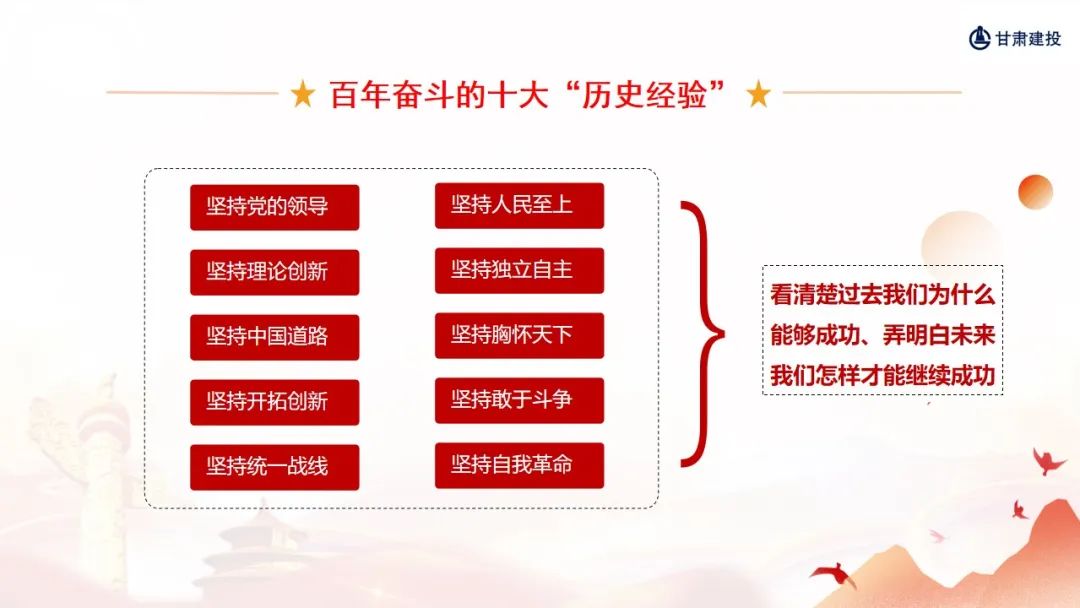 甘肃建投

★ 百年奋斗的十大“历史经验” ★

坚持党的领导

坚持理论创新

坚持中国道路

坚持开拓创新

坚持统一战线

坚持人民至上

坚持独立自主

坚持胸怀天下

坚持敢于斗争

坚持自我革命

看清楚过去我们为什么能够成功、弄明白未来我们怎样才能继续成功